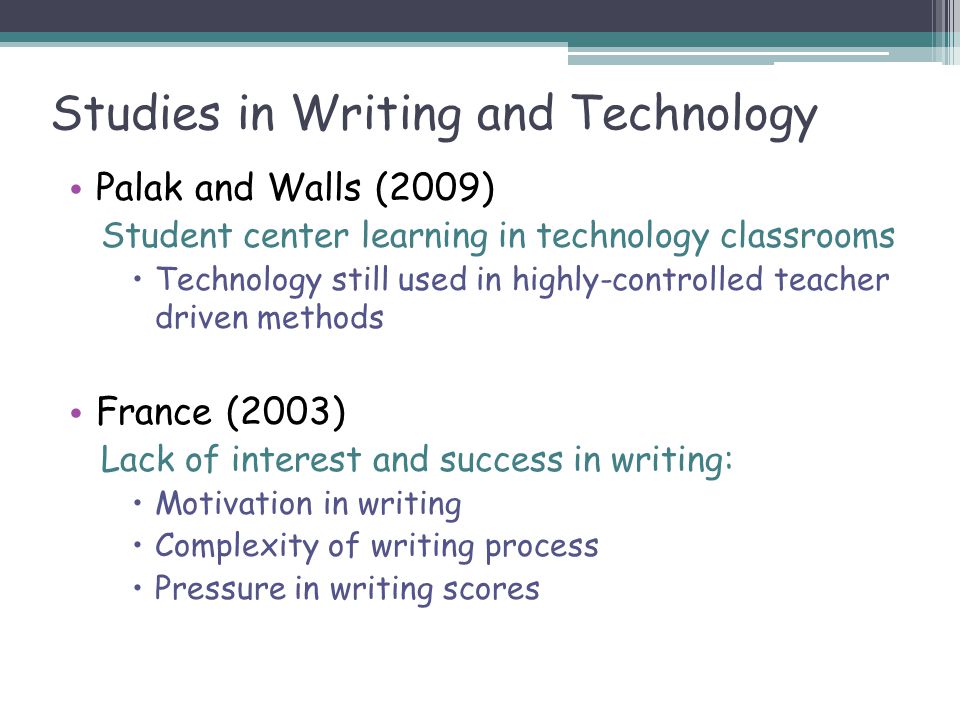 Studies in Writing and Technology

• Palak and Walls (2009)
Student center learning in technology classrooms
• Technology still used in highly-controlled teacher driven methods

• France (2003)
Lack of interest and success in writing:
• Motivation in writing
• Complexity of writing process
• Pressure in writing scores